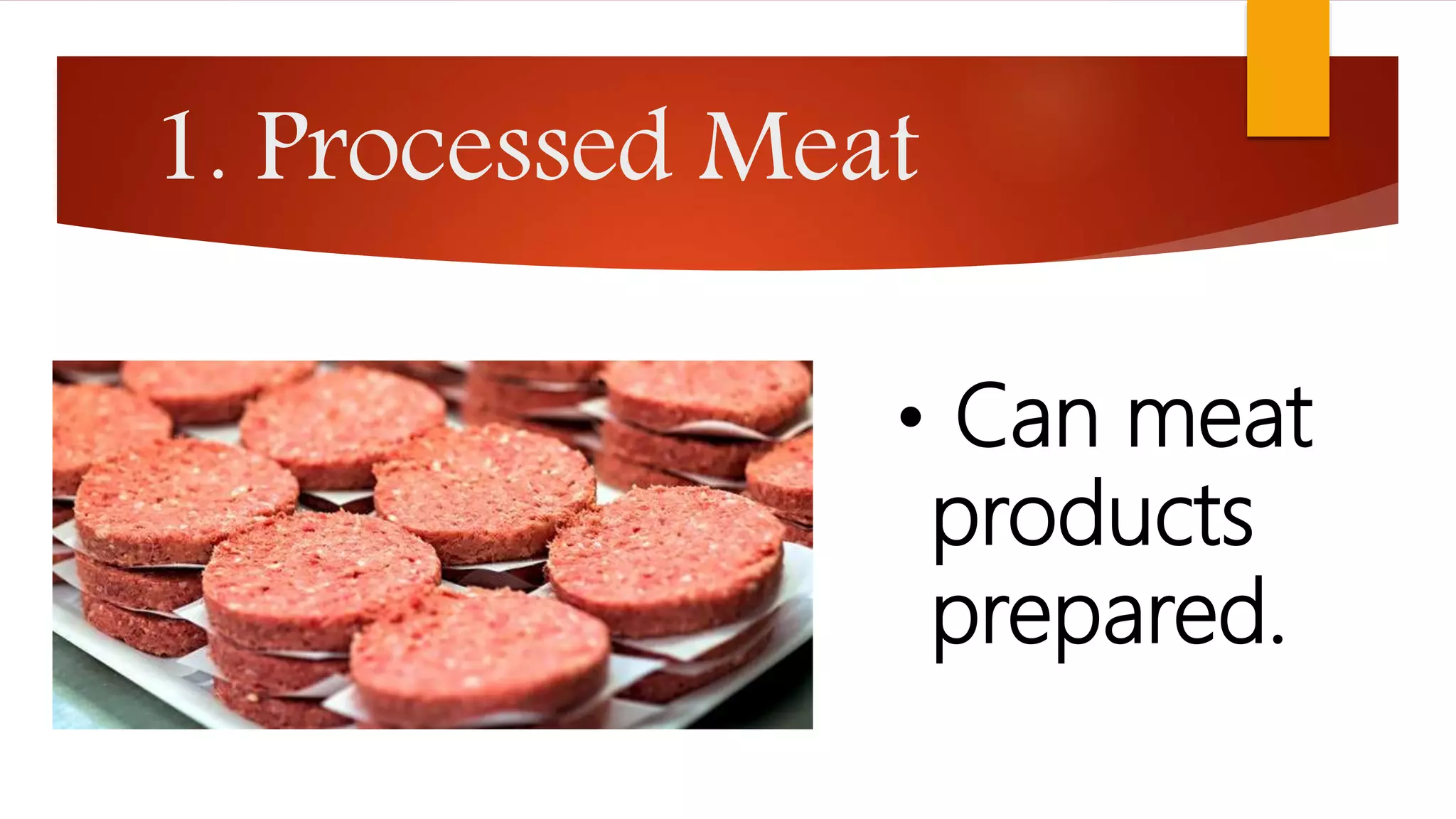 1. Processed Meat

• Can meat products prepared.